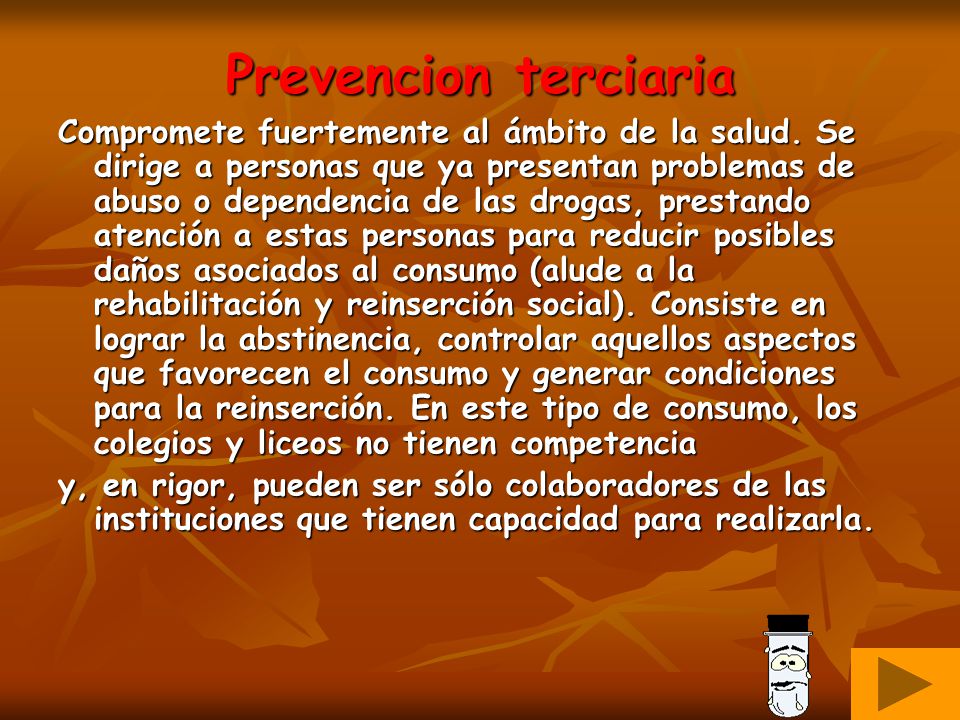 Prevencion terciaria

Compromete fuertemente al ámbito de la salud. Se dirige a personas que ya presentan problemas de abuso o dependencia de las drogas, prestando atención a estas personas para reducir posibles daños asociados al consumo (alude a la rehabilitación y reinserción social). Consiste en lograr la abstinencia, controlar aquellos aspectos que favorecen el consumo y generar condiciones para la reinserción. En este tipo de consumo, los colegios y liceos no tienen competencia

y, en rigor, pueden ser sólo colaboradores de las instituciones que tienen capacidad para realizarla.